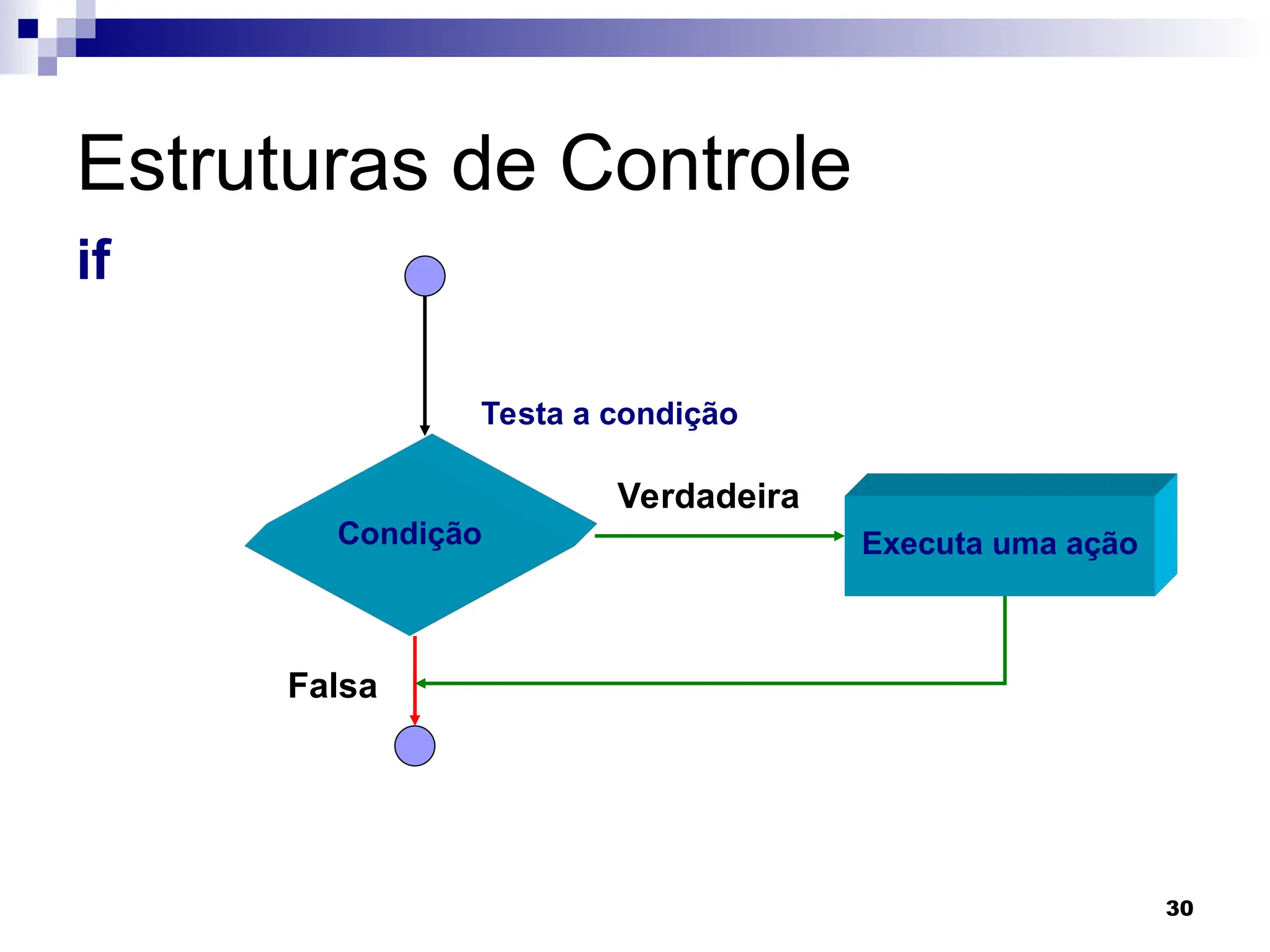 Estruturas de Controle

if

Testa a condição

Condição

Verdadeira

Executa uma ação

Falsa

30